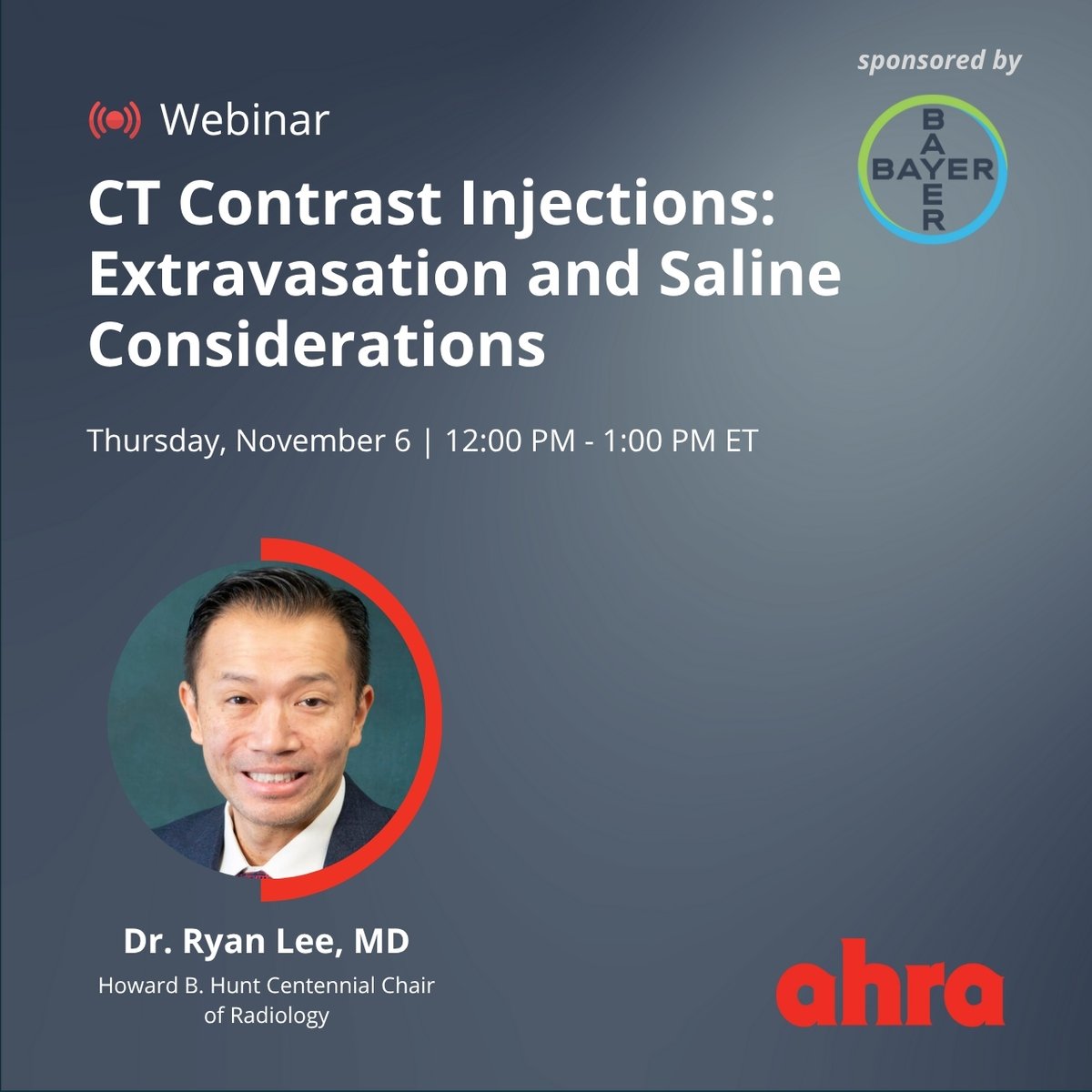 sponsored by

BAYER
BAYER

Webinar

CT Contrast Injections: Extravasation and Saline Considerations

Thursday, November 6 | 12:00 PM - 1:00 PM ET

Dr. Ryan Lee, MD

Howard B. Hunt Centennial Chair of Radiology

ahra